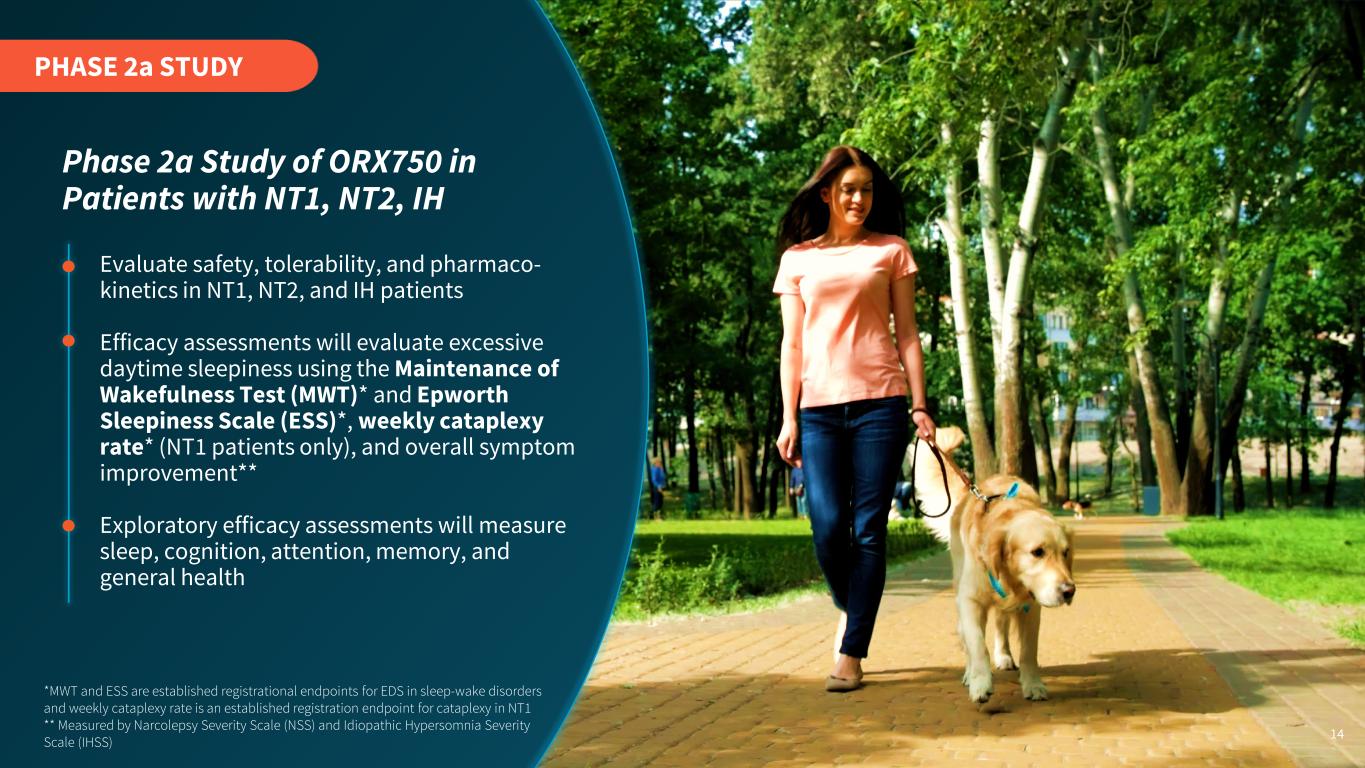 PHASE 2a STUDY

Phase 2a Study of ORX750 in Patients with NT1, NT2, IH

Evaluate safety, tolerability, and pharmacokinetics in NT1, NT2, and IH patients

Efficacy assessments will evaluate excessive daytime sleepiness using the Maintenance of Wakefulness Test (MWT)* and Epworth Sleepiness Scale (ESS)*, weekly cataplexy rate* (NT1 patients only), and overall symptom improvement**

Exploratory efficacy assessments will measure sleep, cognition, attention, memory, and general health

*MWT and ESS are established registrational endpoints for EDS in sleep-wake disorders and weekly cataplexy rate is an established registration endpoint for cataplexy in NT1
** Measured by Narcolepsy Severity Scale (NSS) and Idiopathic Hypersomnia Severity Scale (IHSS)

14